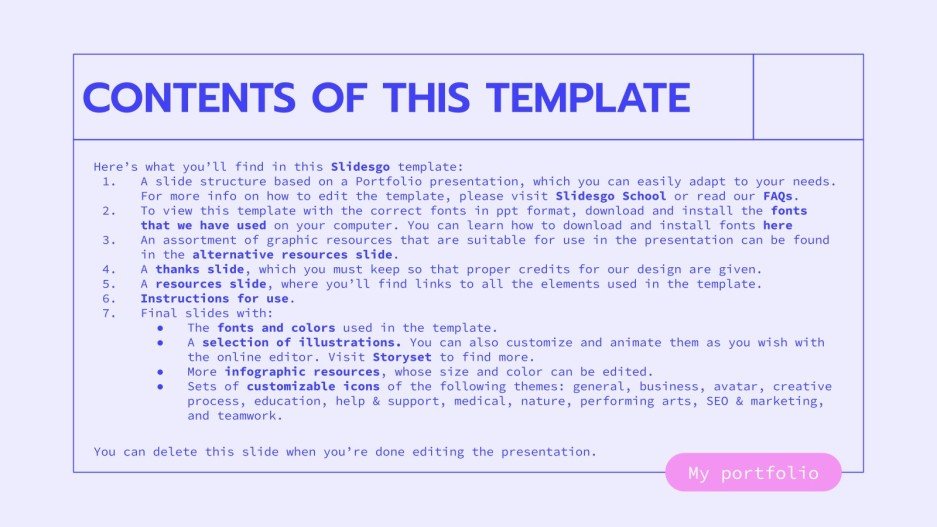 CONTENTS OF THIS TEMPLATE

Here's what you'll find in this Slidesgo template:
1. A slide structure based on a Portfolio presentation, which you can easily adapt to your needs. For more info on how to edit the template, please visit Slidesgo School or read our FAQs.
2. To view this template with the correct fonts in ppt format, download and install the fonts that we have used on your computer. You can learn how to download and install fonts here
3. An assortment of graphic resources that are suitable for use in the presentation can be found in the alternative resources slide.
4. A thanks slide, which you must keep so that proper credits for our design are given.
5. A resources slide, where you'll find links to all the elements used in the template.
6. Instructions for use.
7. Final slides with:
● The fonts and colors used in the template.
● A selection of illustrations. You can also customize and animate them as you wish with the online editor. Visit Storyset to find more.
● More infographic resources, whose size and color can be edited.
● Sets of customizable icons of the following themes: general, business, avatar, creative process, education, help & support, medical, nature, performing arts, SEO & marketing, and teamwork.

You can delete this slide when you're done editing the presentation.

My portfolio